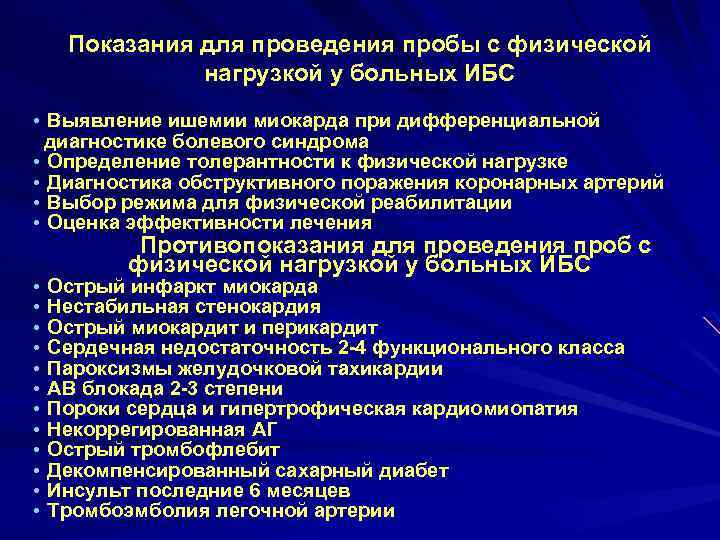 Показания для проведения пробы с физической нагрузкой у больных ИБС

• Выявление ишемии миокарда при дифференциальной диагностике болевого синдрома
• Определение толерантности к физической нагрузке
• Диагностика обструктивного поражения коронарных артерий
• Выбор режима для физической реабилитации
• Оценка эффективности лечения

Противопоказания для проведения проб с физической нагрузкой у больных ИБС

• Острый инфаркт миокарда
• Нестабильная стенокардия
• Острый миокардит и перикардит
• Сердечная недостаточность 2-4 функционального класса
• Пароксизмы желудочковой тахикардии
• АВ блокада 2-3 степени
• Пороки сердца и гипертрофическая кардиомиопатия
• Некоррегированная АГ
• Острый тромбофлебит
• Декомпенсированный сахарный диабет
• Инсульт последние 6 месяцев
• Тромбоэмболия легочной артерии